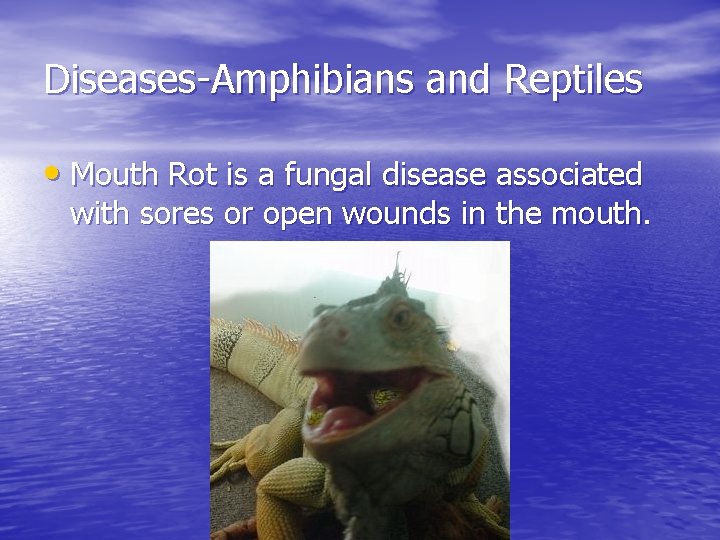 Diseases-Amphibians and Reptiles

• Mouth Rot is a fungal disease associated with sores or open wounds in the mouth.